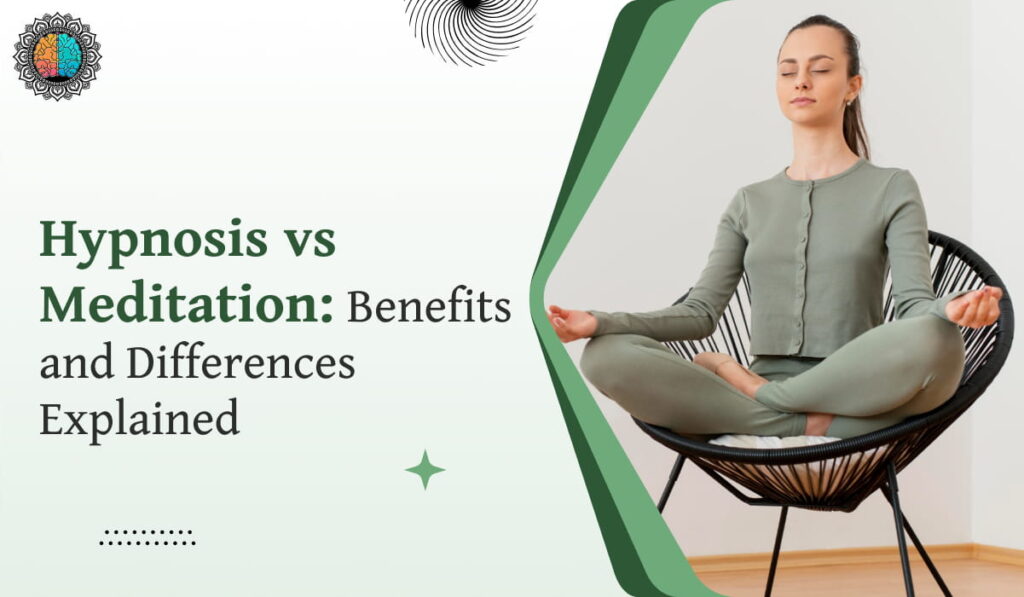 Hypnosis vs Meditation: Benefits and Differences Explained